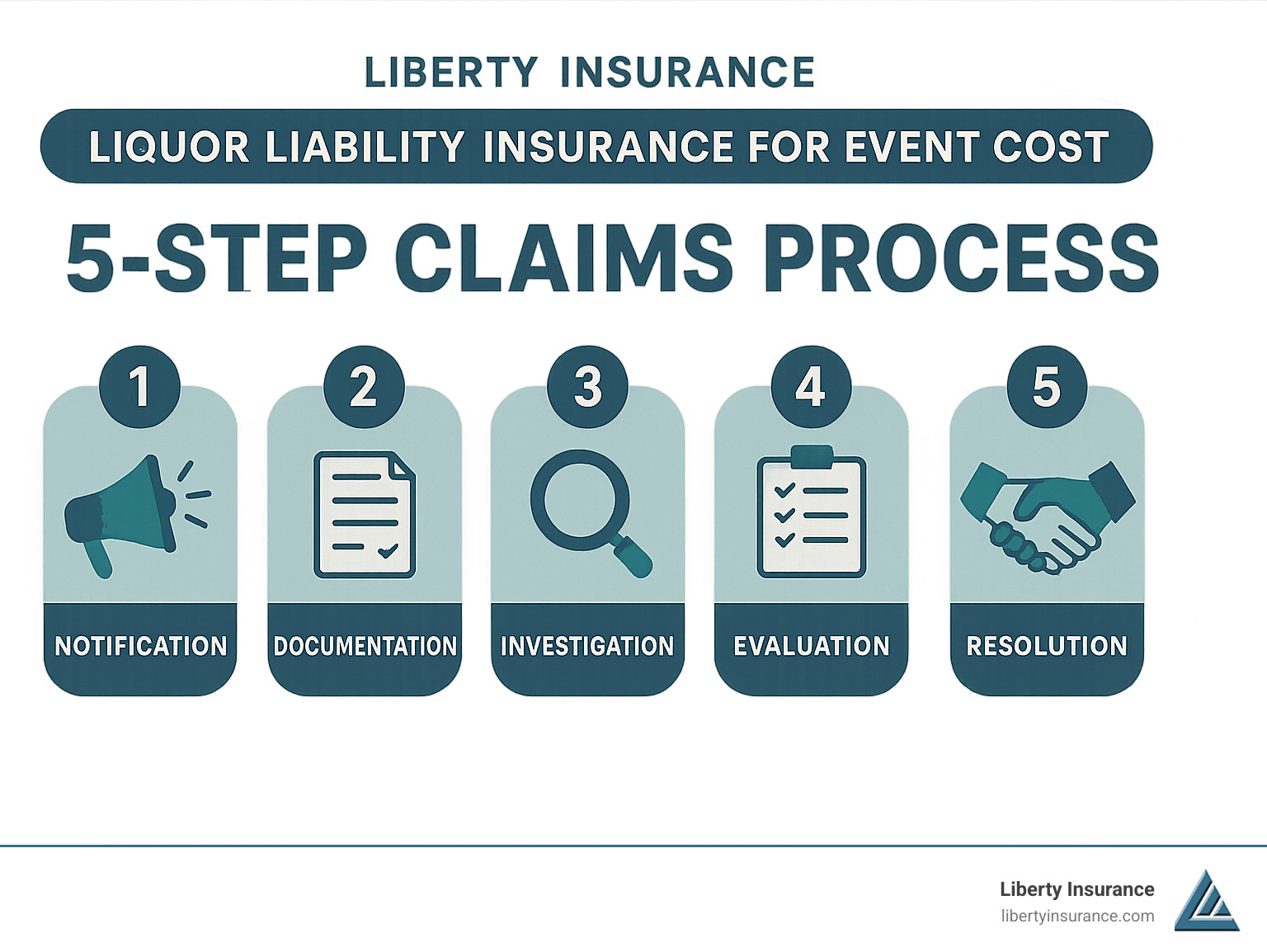 LIBERTY INSURANCE

LIQUOR LIABILITY INSURANCE FOR EVENT COST

5-STEP CLAIMS PROCESS

1
NOTIFICATION

2
DOCUMENTATION

3
INVESTIGATION

4
EVALUATION

5
RESOLUTION

Liberty Insurance
libertyinsurance.com